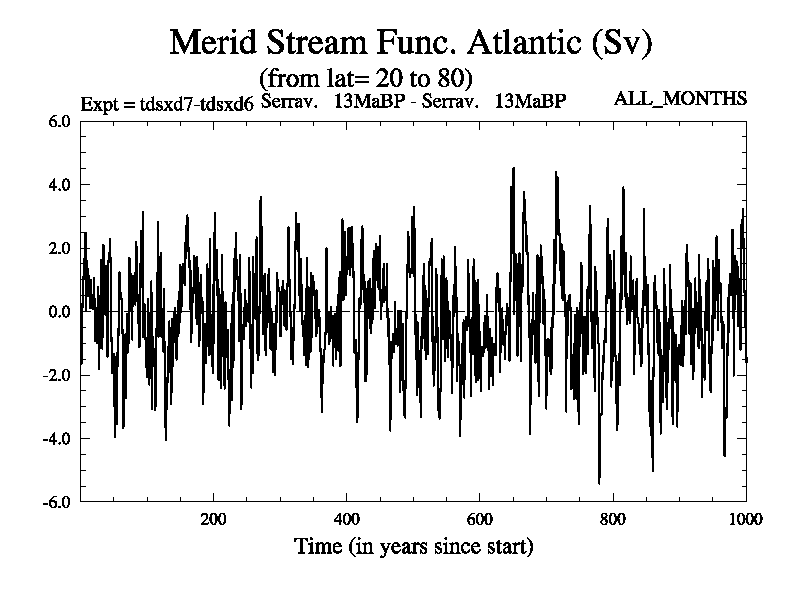 Merid Stream Func. Atlantic (Sv)
(from lat= 20 to 80)
Expt = tdsxd7-tdsxd6 Serrav. 13MaBP - Serrav. 13MaBP ALL_MONTHS

6.0
4.0
2.0
0.0
-2.0
-4.0
-6.0

200 400 600 800 1000
Time (in years since start)